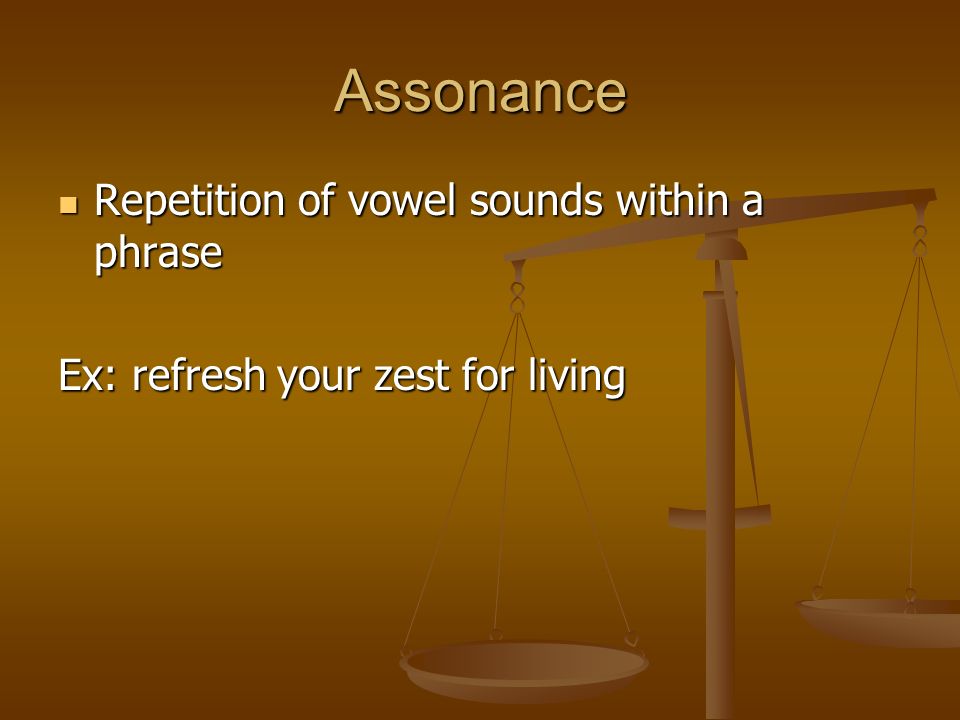 Assonance

Repetition of vowel sounds within a phrase

Ex: refresh your zest for living